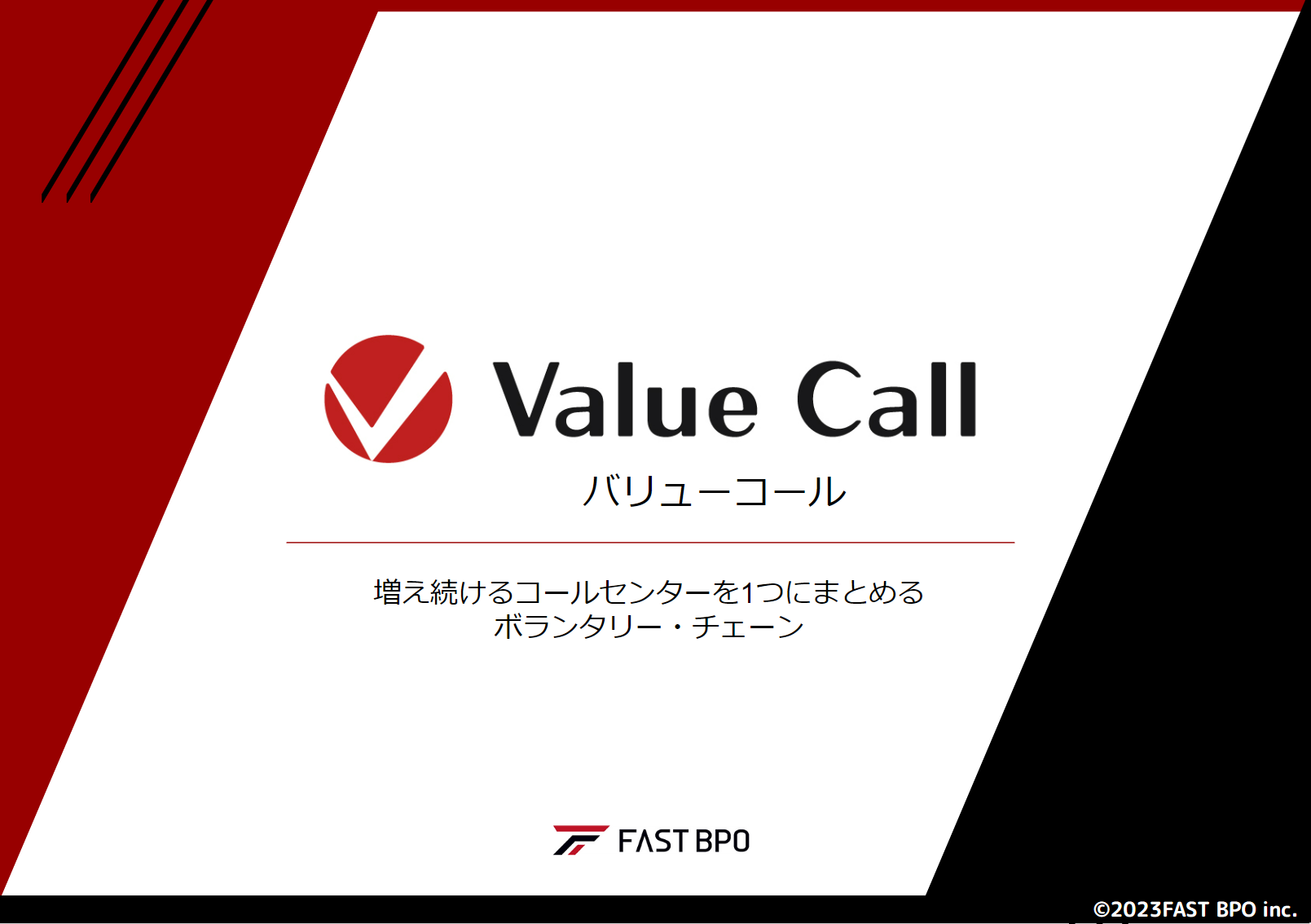 Value Call
バリューコール

増え続けるコールセンターを1つにまとめる
ボランタリー・チェーン

FAST BPO

©2023FAST BPO inc.